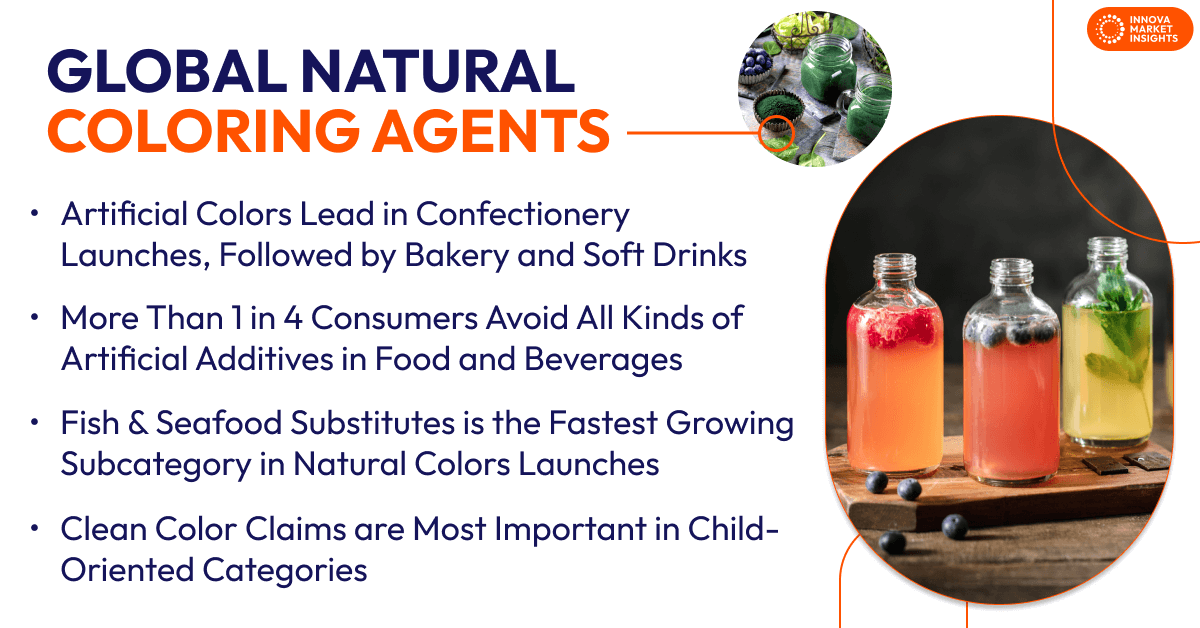 INNOVA MARKET INSIGHTS

GLOBAL NATURAL COLORING AGENTS

• Artificial Colors Lead in Confectionery Launches, Followed by Bakery and Soft Drinks

• More Than 1 in 4 Consumers Avoid All Kinds of Artificial Additives in Food and Beverages

• Fish & Seafood Substitutes is the Fastest Growing Subcategory in Natural Colors Launches

• Clean Color Claims are Most Important in Child-Oriented Categories